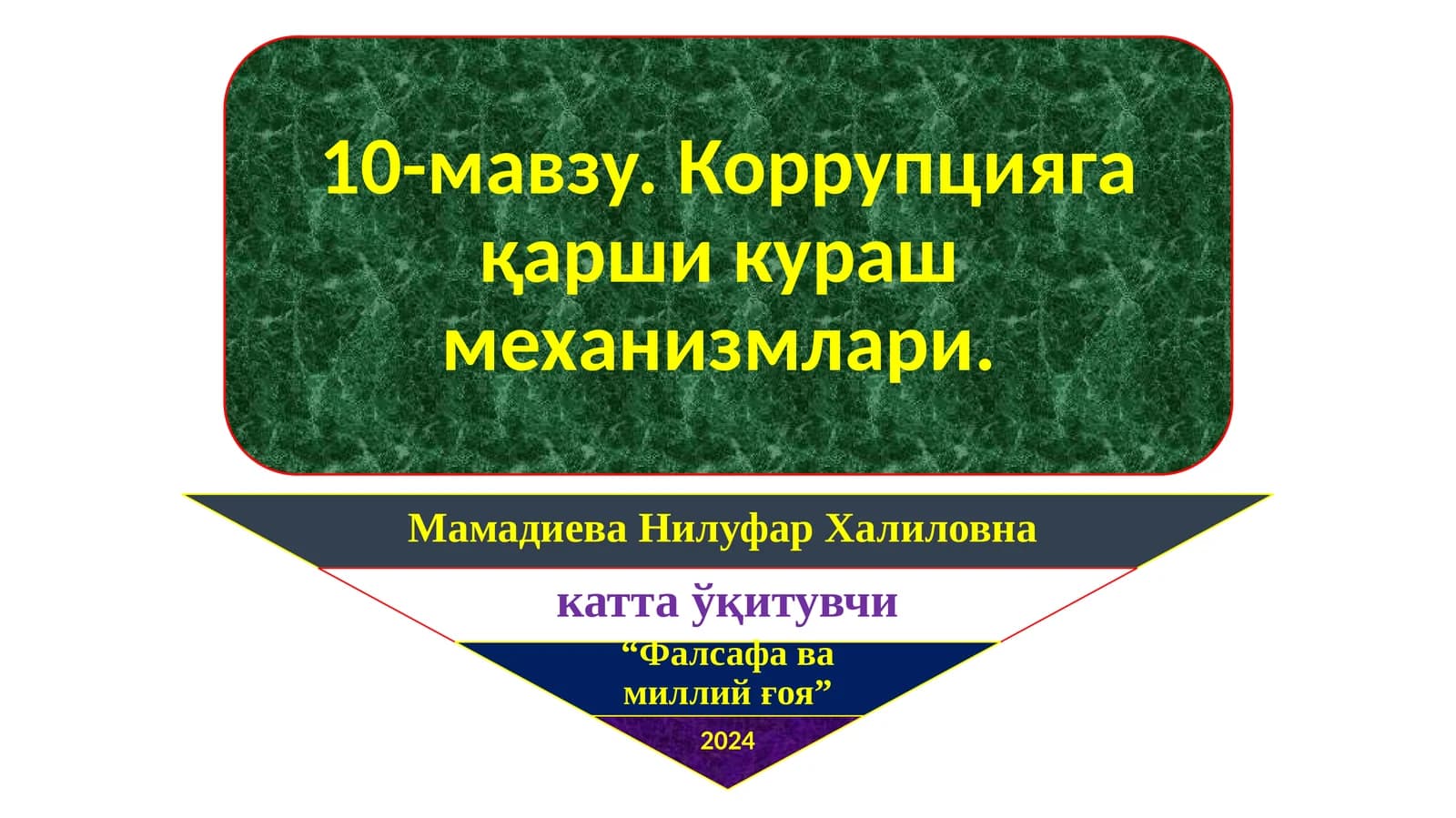 10-мавзу. Коррупцияга қарши кураш механизмлари.

Мамадиева Нилуфар Халиловна

катта ўқитувчи

“Фалсафа ва миллий ғоя”

2024